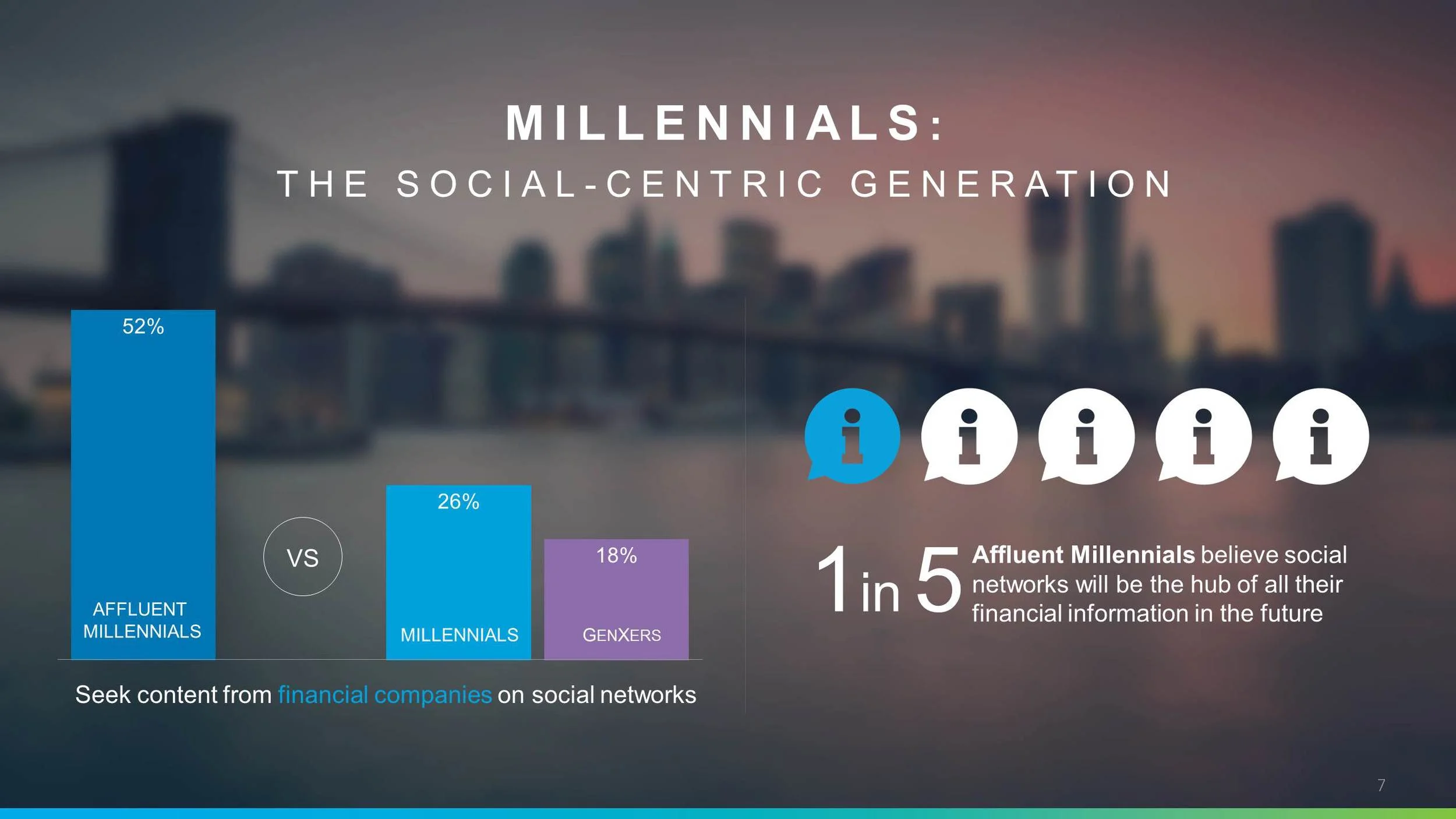 MILLENNIALS:
THE SOCIAL-CENTRIC GENERATION

52%
AFFLUENT MILLENNIALS

VS

26%
MILLENNIALS

18%
GENXERS

Seek content from financial companies on social networks

1 in 5 Affluent Millennials believe social networks will be the hub of all their financial information in the future

7